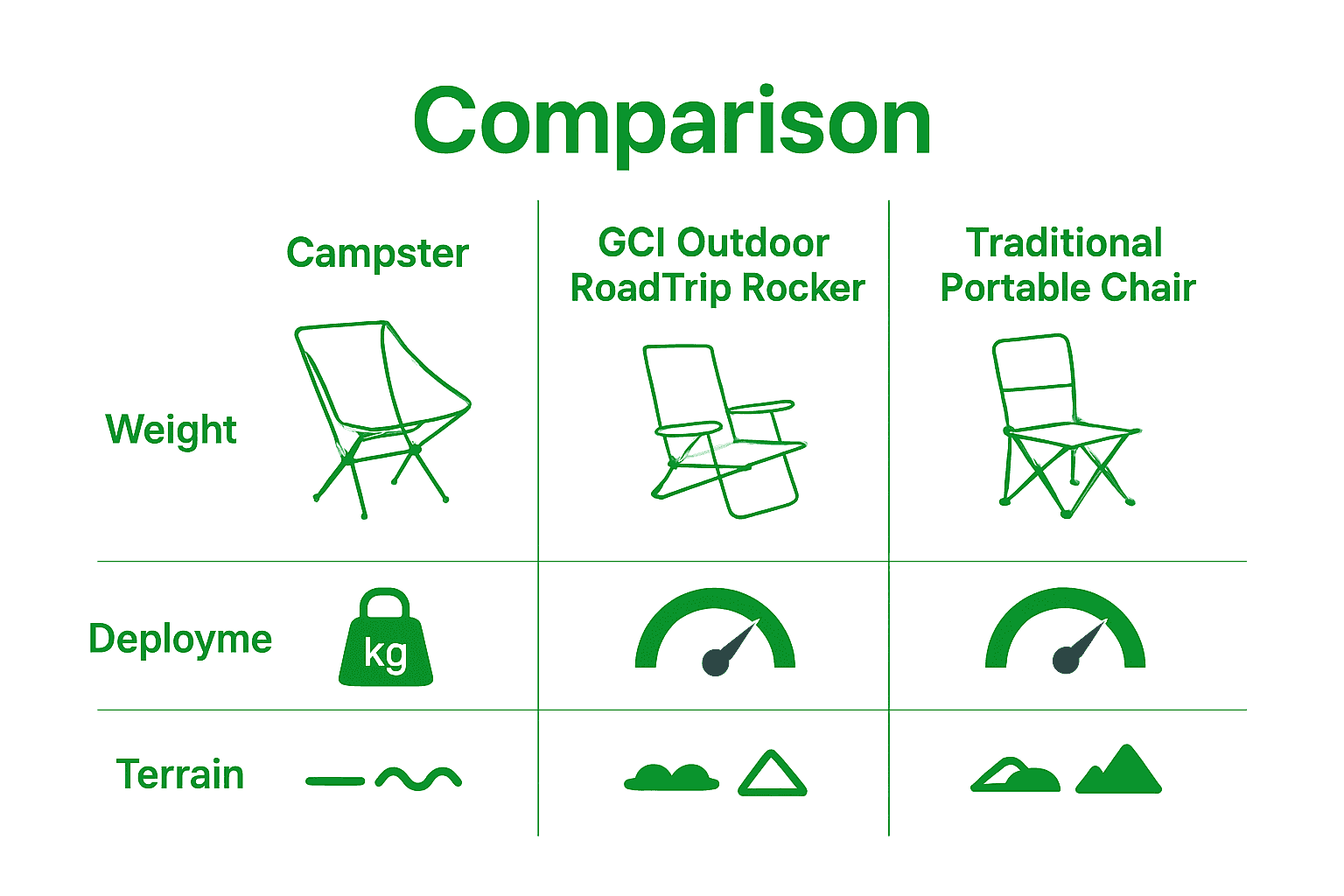 Comparison

|  | Campster | GCI Outdoor RoadTrip Rocker | Traditional Portable Chair |
|---|---|---|---|
| Weight |  |  |  |
| Deployme | kg |  |  |
| Terrain |  |  |  |